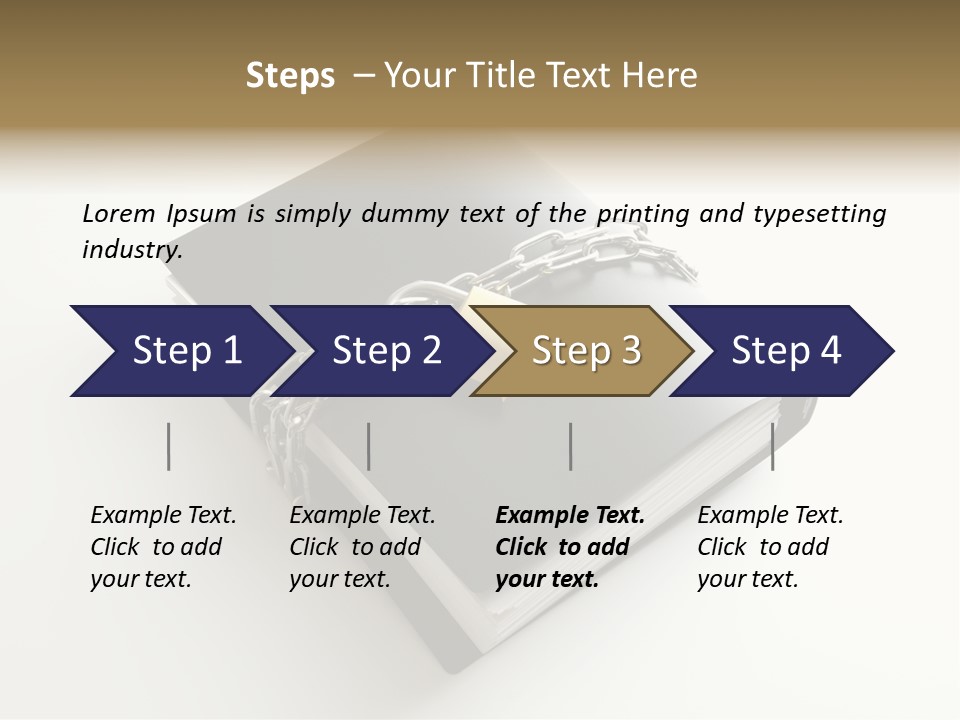 Steps – Your Title Text Here

Lorem Ipsum is simply dummy text of the printing and typesetting industry.

Step 1

Step 2

Step 3

Step 4

Example Text. Click to add your text.

Example Text. Click to add your text.

Example Text. Click to add your text.

Example Text. Click to add your text.